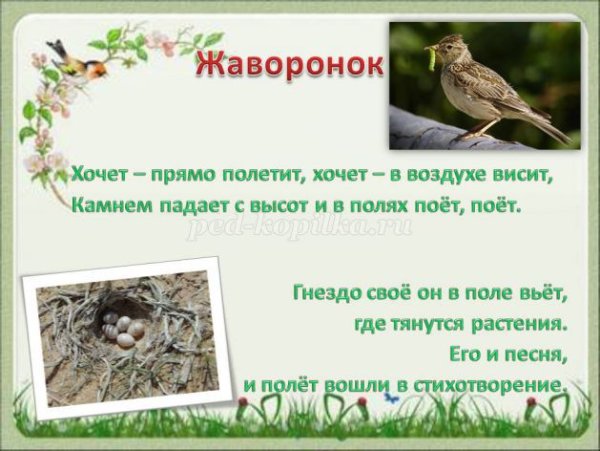 Жаворонок

Хочет – прямо полетит, хочет – в воздухе висит,
Камнем падает с высот и в полях поёт, поёт.

ped-kopilka.ru

Гнездо своё он в поле вьёт,
где тянутся растения.
Его и песня,
и полёт вошли в стихотворение.